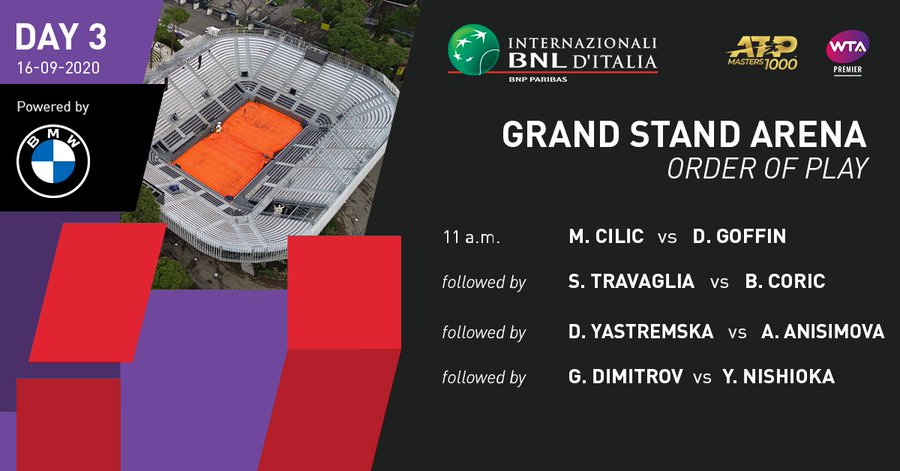 DAY 3
16-09-2020

Powered by

BMW

INTERNAZIONALI BNL D'ITALIA
BNP PARIBAS

ATP MASTERS 1000

WTA PREMIER

GRAND STAND ARENA
ORDER OF PLAY

11 a.m. M. CILIC vs D. GOFFIN

followed by S. TRAVAGLIA vs B. CORIC

followed by D. YASTREMSKA vs A. ANISIMOVA

followed by G. DIMITROV vs Y. NISHIOKA